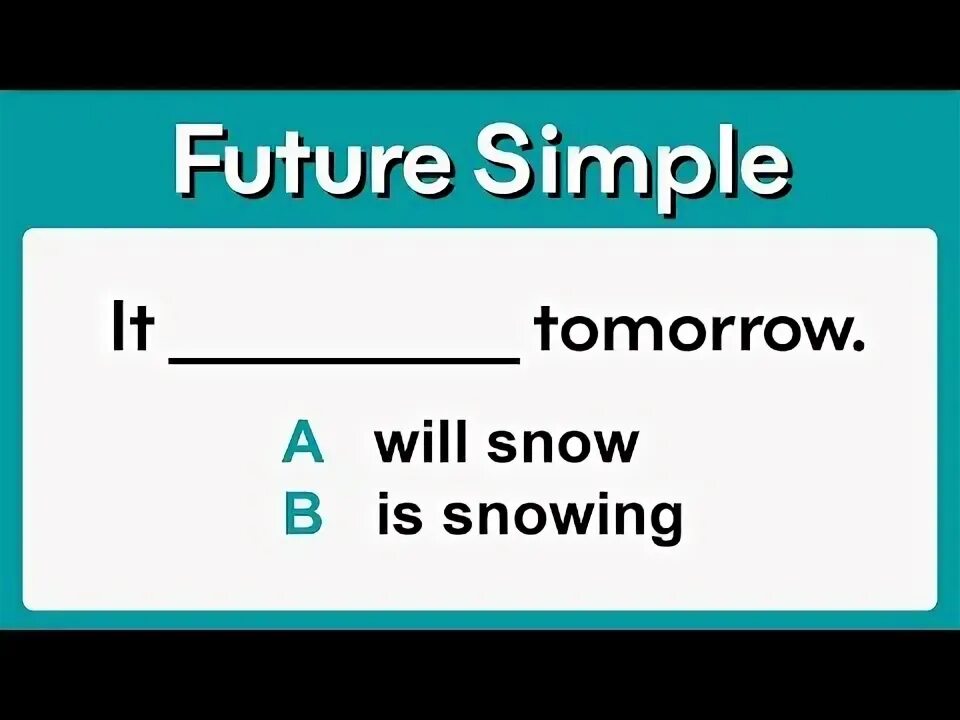 Future Simple

It __________ tomorrow.

A will snow
B is snowing